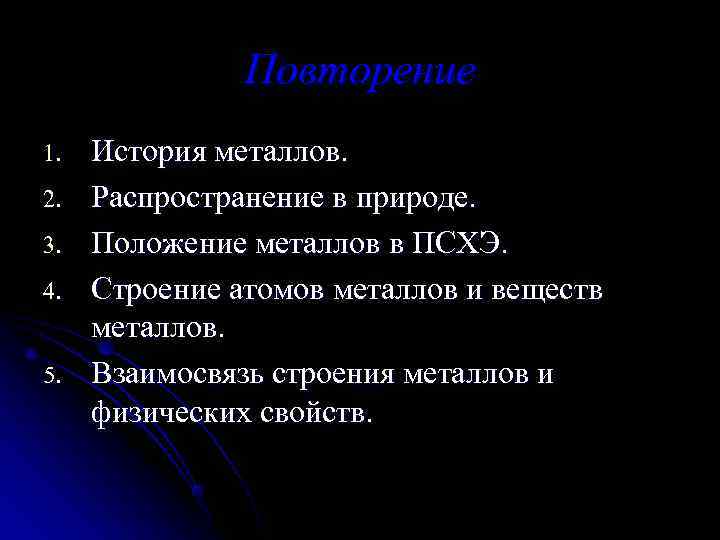 Повторение

1. История металлов.
2. Распространение в природе.
3. Положение металлов в ПСХЭ.
4. Строение атомов металлов и веществ металлов.
5. Взаимосвязь строения металлов и физических свойств.